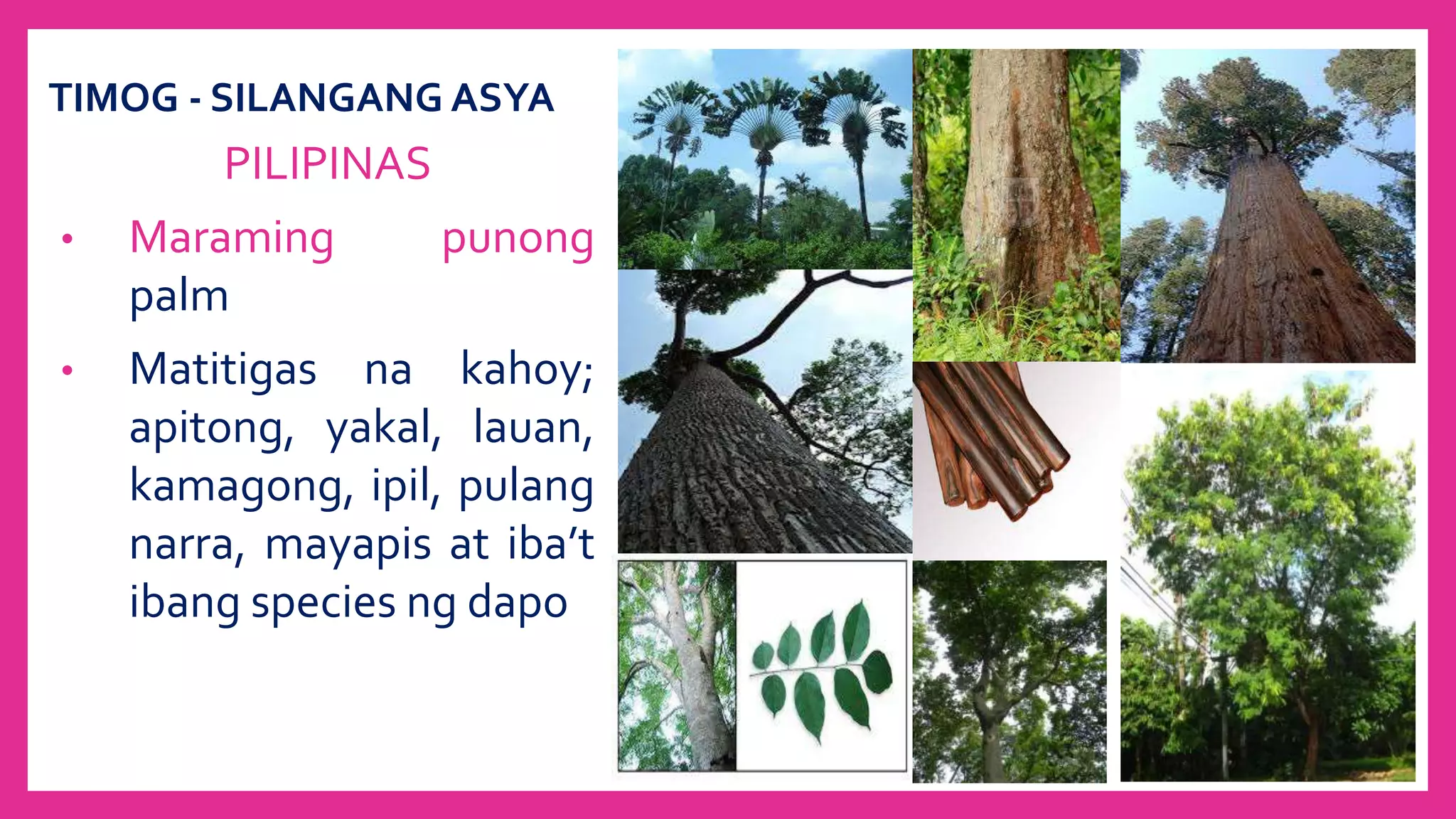 TIMOG - SILANGANG ASYA

PILIPINAS

• Maraming punong palm

• Matitigas na kahoy; apitong, yakal, lauan, kamagong, ipil, pulang narra, mayapis at iba't ibang species ng dapo